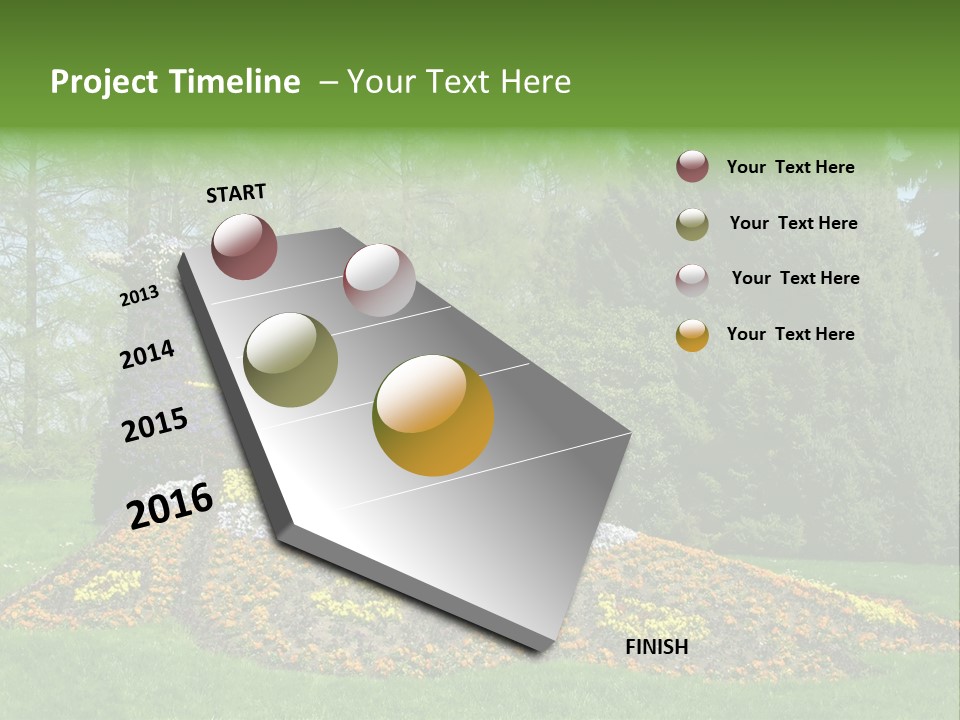 Project Timeline – Your Text Here

START

2013

2014

2015

2016

FINISH

Your Text Here

Your Text Here

Your Text Here

Your Text Here